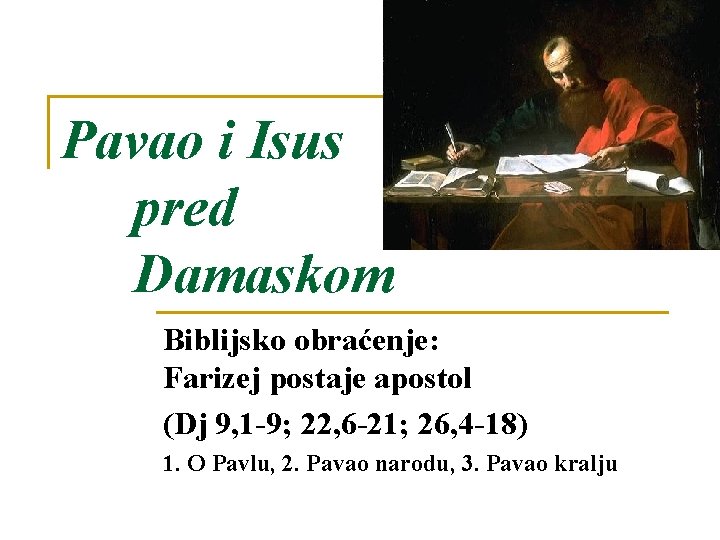 Pavao i Isus pred Damaskom

Biblijsko obraćenje:
Farizej postaje apostol

(Dj 9,1-9; 22,6-21; 26,4-18)

1. O Pavlu, 2. Pavao narodu, 3. Pavao kralju